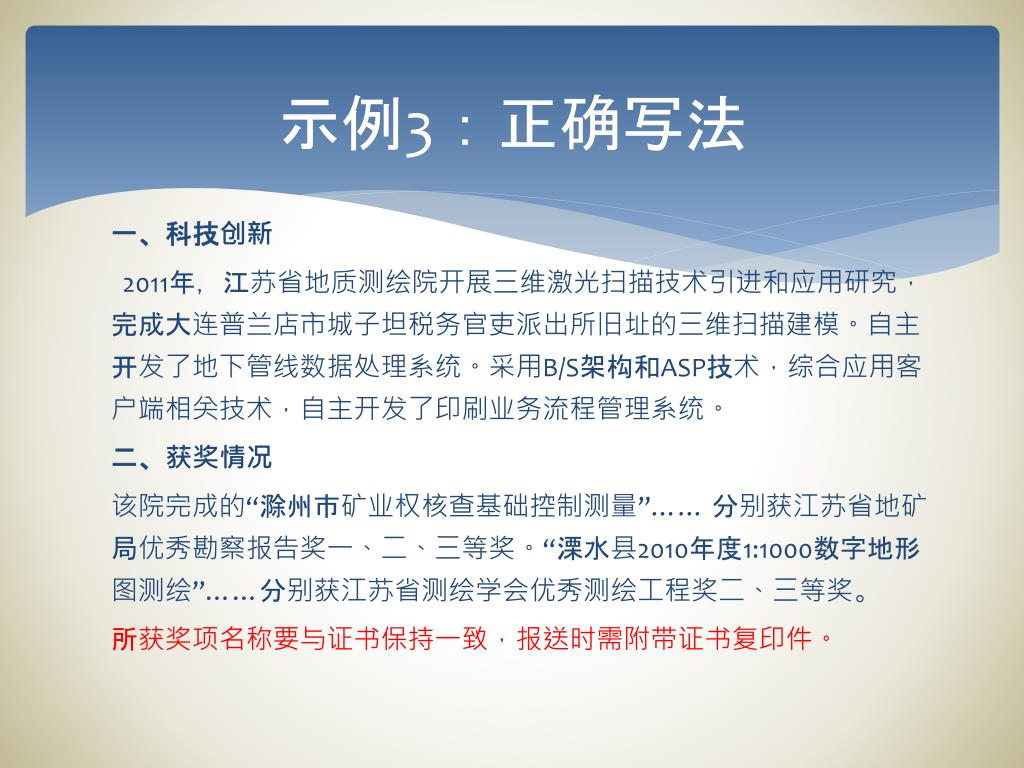 示例3：正确写法

一、科技创新

2011年，江苏省地质测绘院开展三维激光扫描技术引进和应用研究，完成大连普兰店市城子坦税务官吏派出所旧址的三维扫描建模。自主开发了地下管线数据处理系统。采用B/S架构和ASP技术，综合应用客户端相关技术，自主开发了印刷业务流程管理系统。

二、获奖情况

该院完成的“滁州市矿业权核查基础控制测量”…… 分别获江苏省地矿局优秀勘察报告奖一、二、三等奖。“溧水县2010年度1:1000数字地形图测绘”……分别获江苏省测绘学会优秀测绘工程奖二、三等奖。

所获奖项名称要与证书保持一致，报送时需附带证书复印件。